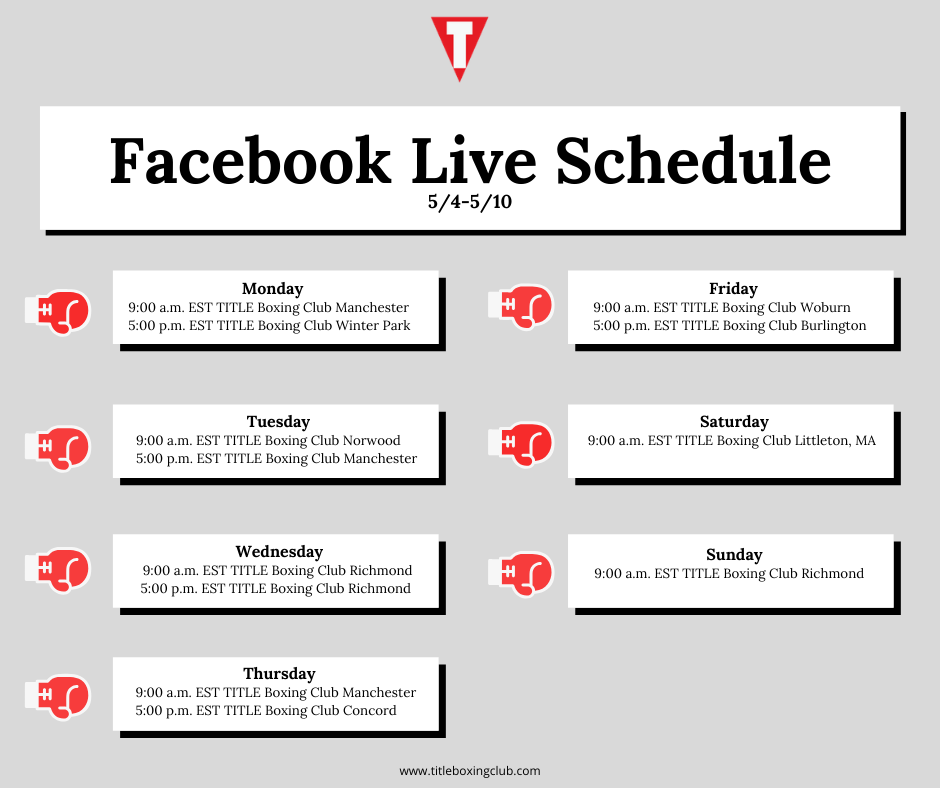 T

Facebook Live Schedule
5/4-5/10

Monday
9:00 a.m. EST TITLE Boxing Club Manchester
5:00 p.m. EST TITLE Boxing Club Winter Park

Tuesday
9:00 a.m. EST TITLE Boxing Club Norwood
5:00 p.m. EST TITLE Boxing Club Manchester

Wednesday
9:00 a.m. EST TITLE Boxing Club Richmond
5:00 p.m. EST TITLE Boxing Club Richmond

Thursday
9:00 a.m. EST TITLE Boxing Club Manchester
5:00 p.m. EST TITLE Boxing Club Concord

Friday
9:00 a.m. EST TITLE Boxing Club Woburn
5:00 p.m. EST TITLE Boxing Club Burlington

Saturday
9:00 a.m. EST TITLE Boxing Club Littleton, MA

Sunday
9:00 a.m. EST TITLE Boxing Club Richmond

www.titleboxingclub.com